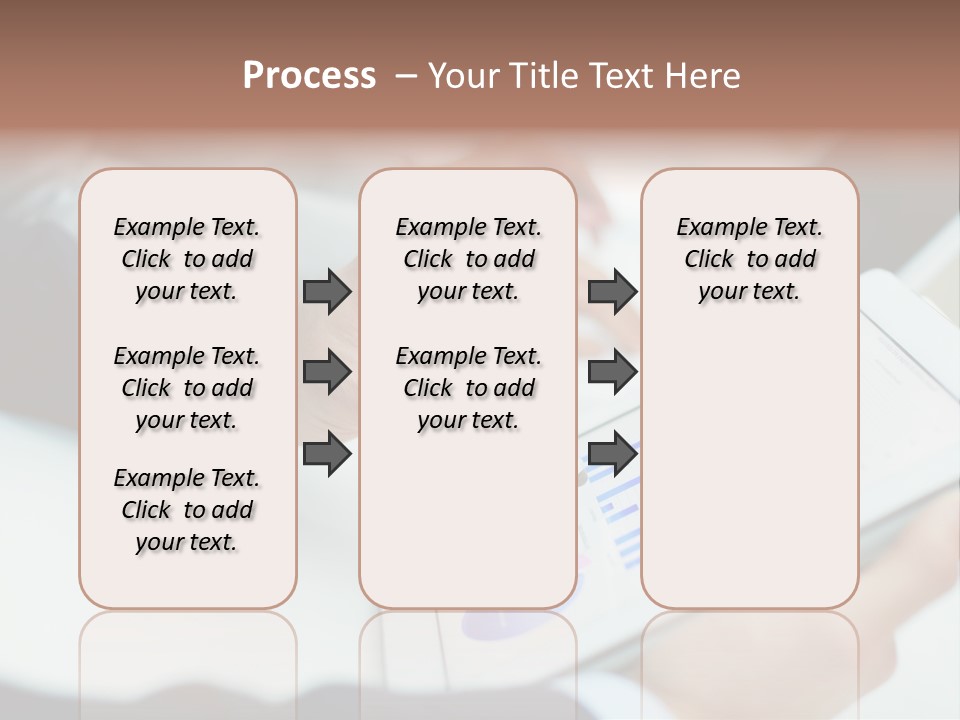 Process – Your Title Text Here

Example Text. Click to add your text.

Example Text. Click to add your text.

Example Text. Click to add your text.

Example Text. Click to add your text.

Example Text. Click to add your text.

Example Text. Click to add your text.